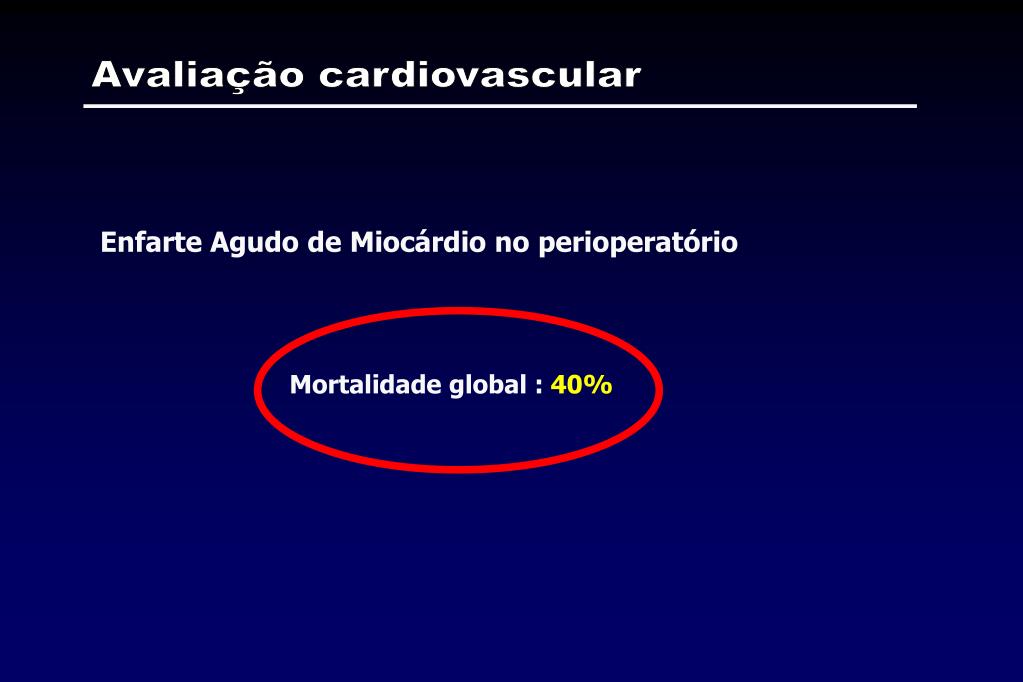 Avaliação cardiovascular

Enfarte Agudo de Miocárdio no perioperatório

Mortalidade global : 40%